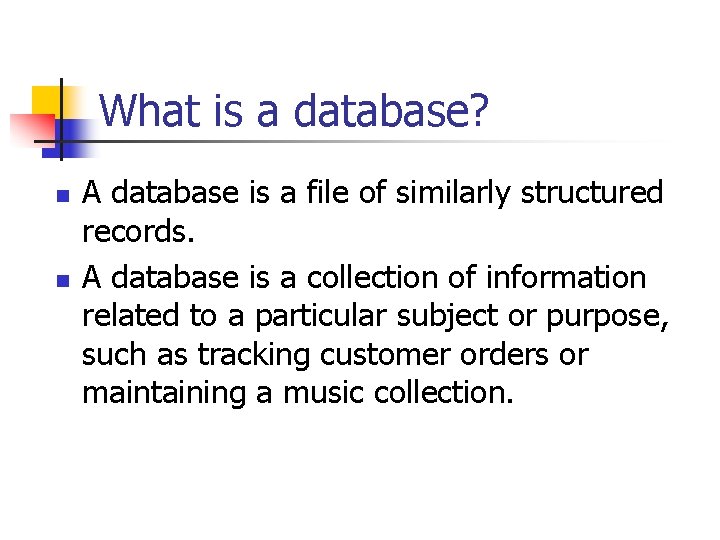 What is a database?

- A database is a file of similarly structured records.
- A database is a collection of information related to a particular subject or purpose, such as tracking customer orders or maintaining a music collection.